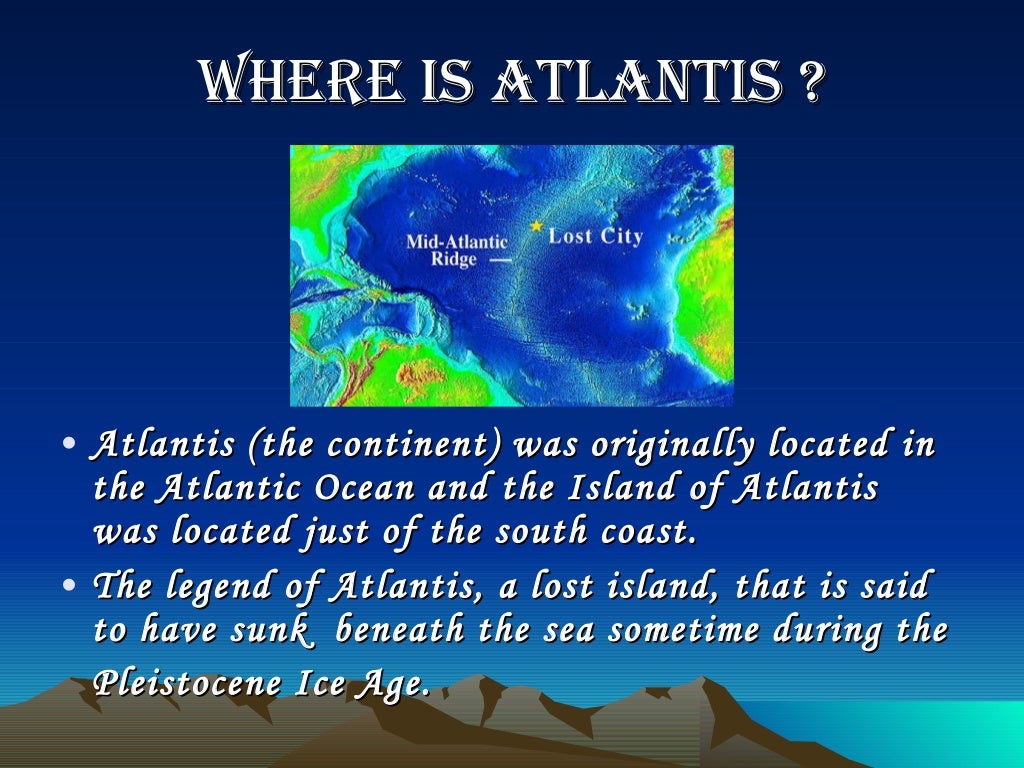 WHERE IS ATLANTIS ?

Mid-Atlantic Ridge

Lost City

• Atlantis (the continent) was originally located in the Atlantic Ocean and the Island of Atlantis was located just of the south coast.
• The legend of Atlantis, a lost island, that is said to have sunk beneath the sea sometime during the Pleistocene Ice Age.